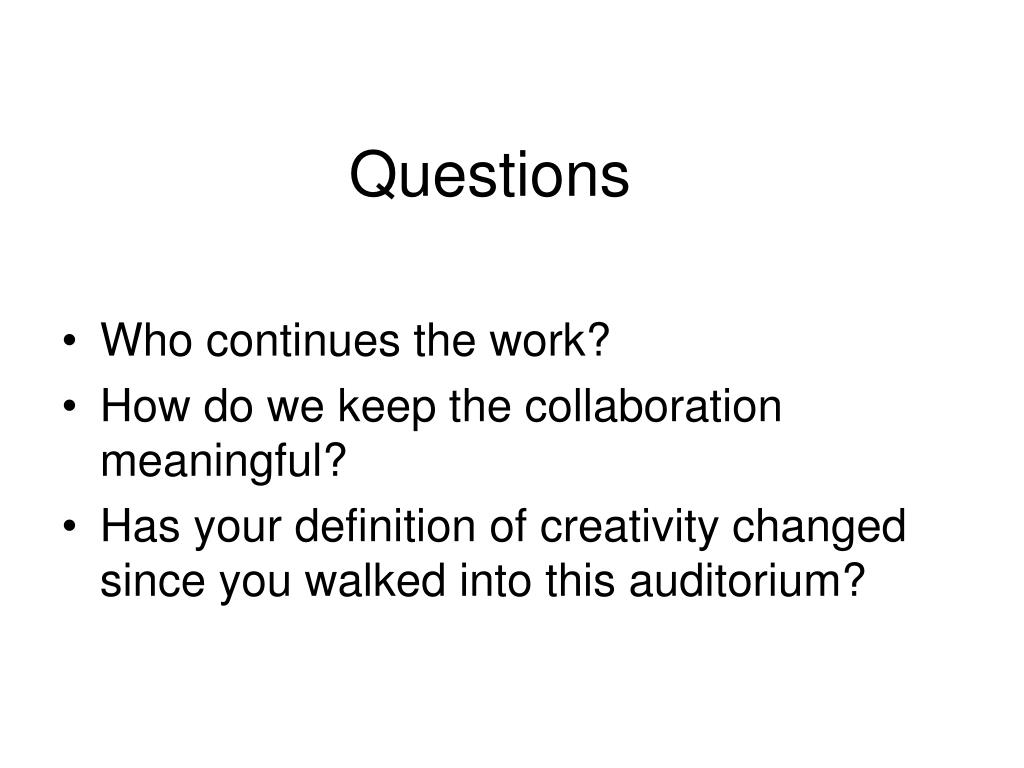 Questions

• Who continues the work?
• How do we keep the collaboration meaningful?
• Has your definition of creativity changed since you walked into this auditorium?